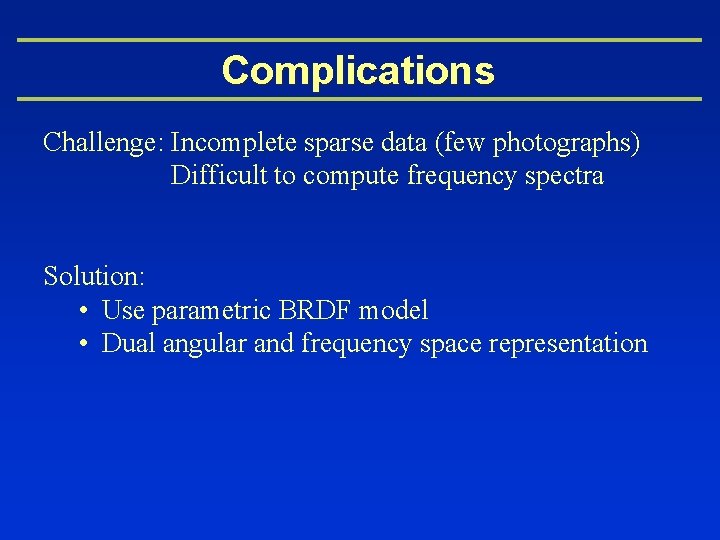 Complications

Challenge: Incomplete sparse data (few photographs)
Difficult to compute frequency spectra

Solution:
• Use parametric BRDF model
• Dual angular and frequency space representation